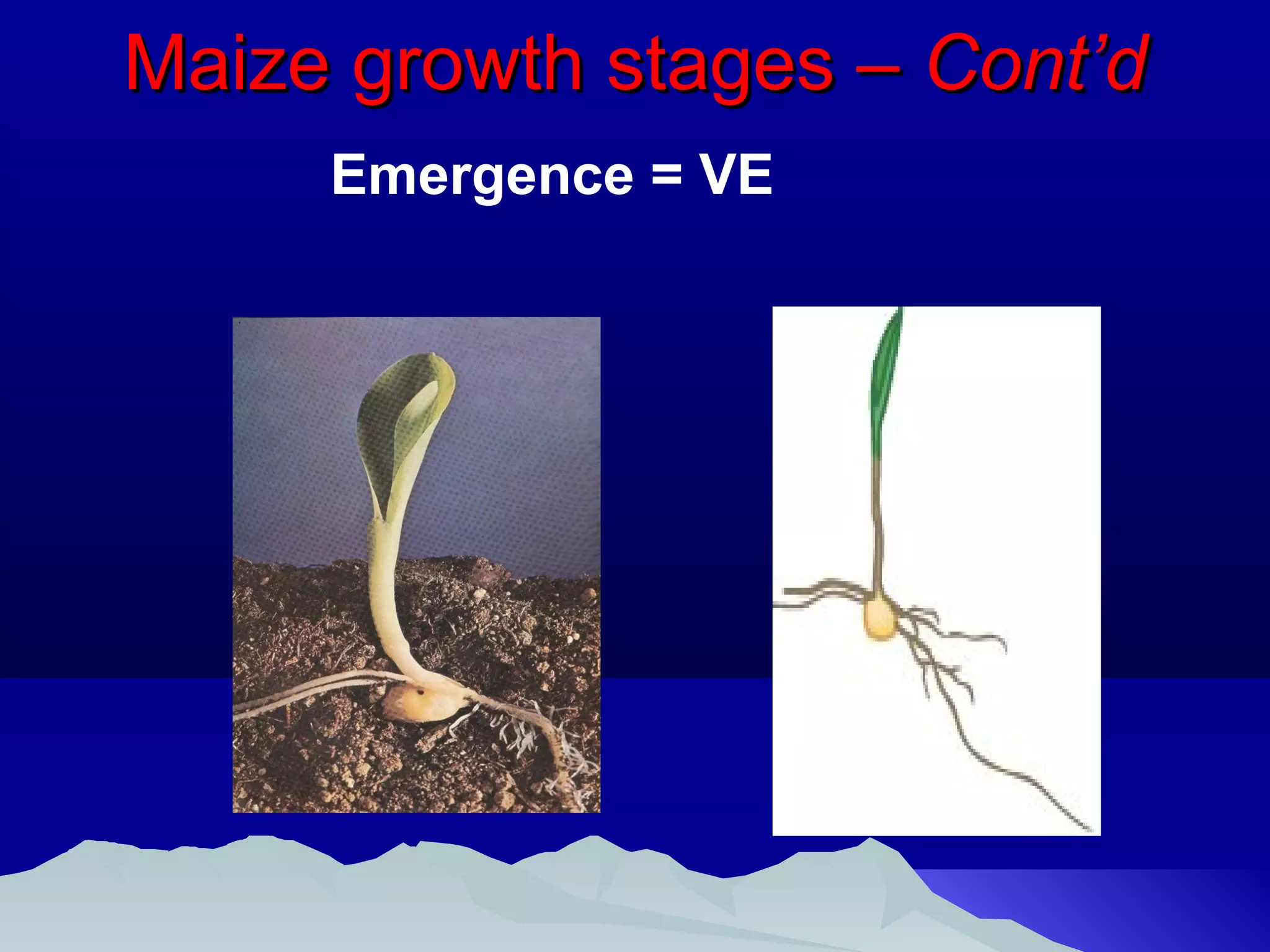 Maize growth stages – Cont’d

Emergence = VE